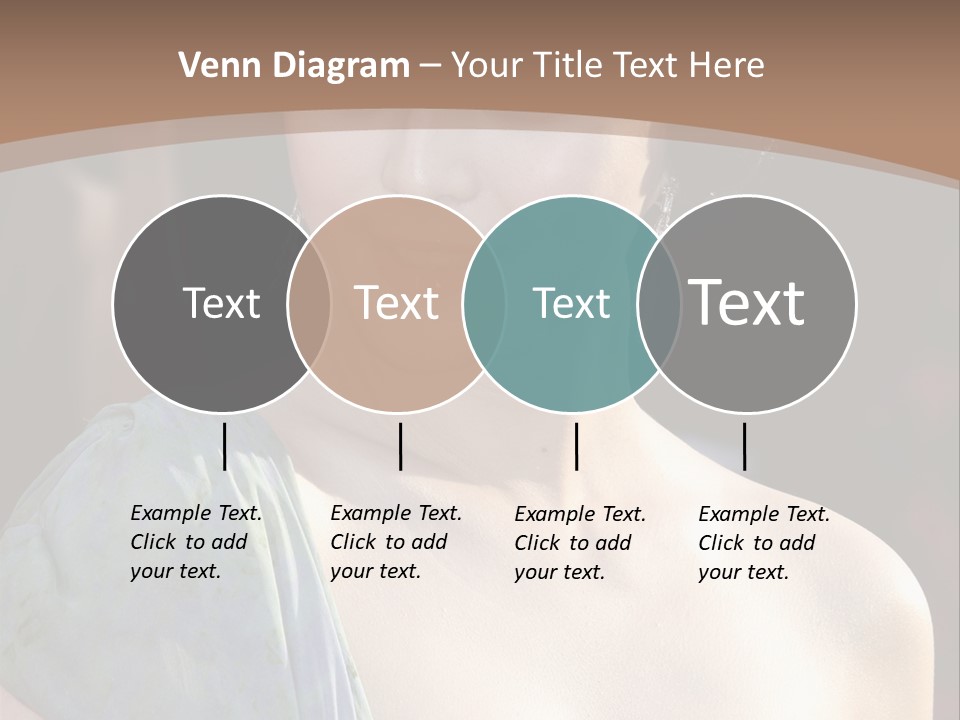 Venn Diagram – Your Title Text Here

Text

Text

Text

Text

Example Text. Click to add your text.

Example Text. Click to add your text.

Example Text. Click to add your text.

Example Text. Click to add your text.